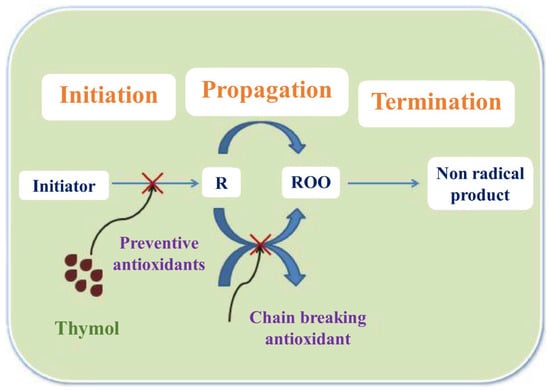 Initiation

Propagation

Termination

Initiator

R

ROO

Non radical product

Preventive antioxidants

Thymol

Chain breaking antioxidant